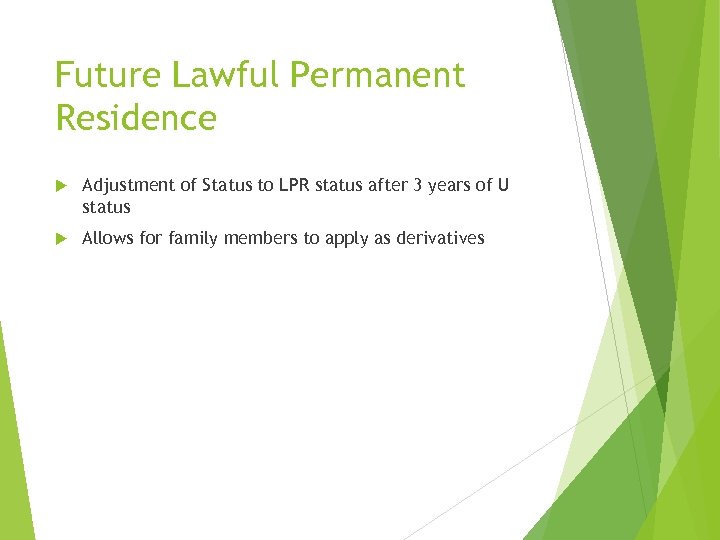 Future Lawful Permanent Residence

Adjustment of Status to LPR status after 3 years of U status

Allows for family members to apply as derivatives